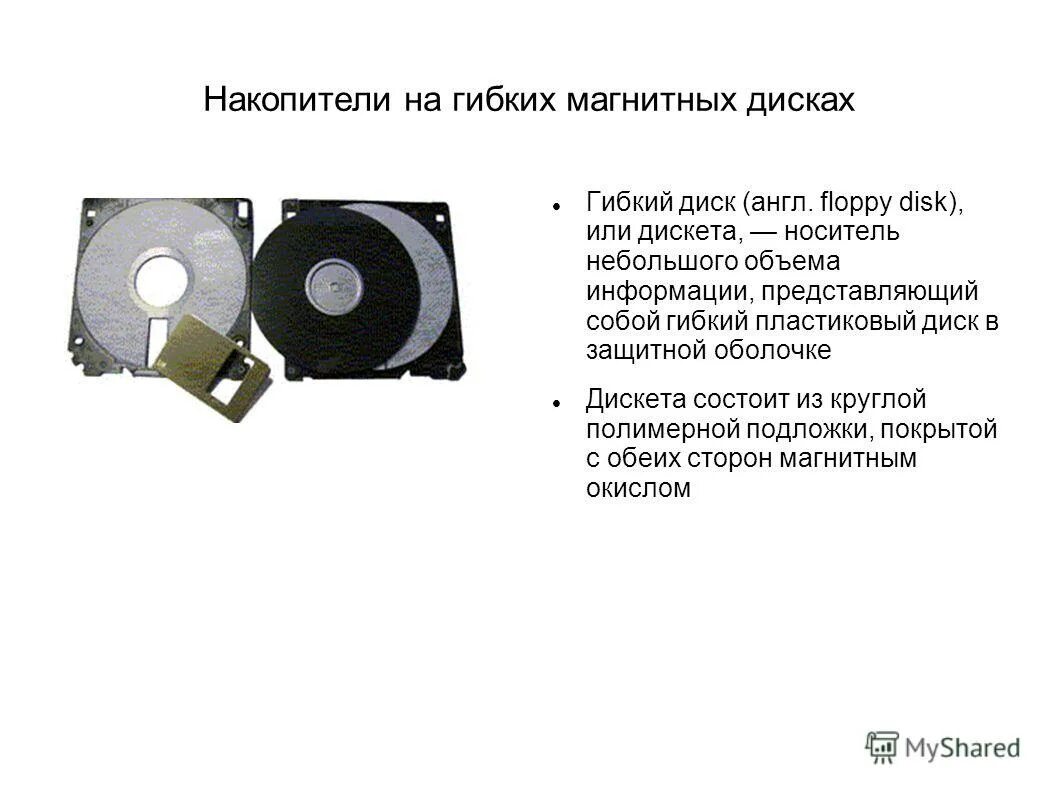 Накопители на гибких магнитных дисках

Гибкий диск (англ. floppy disk), или дискета, — носитель небольшого объема информации, представляющий собой гибкий пластиковый диск в защитной оболочке

Дискета состоит из круглой полимерной подложки, покрытой с обеих сторон магнитным окислом

MyShared